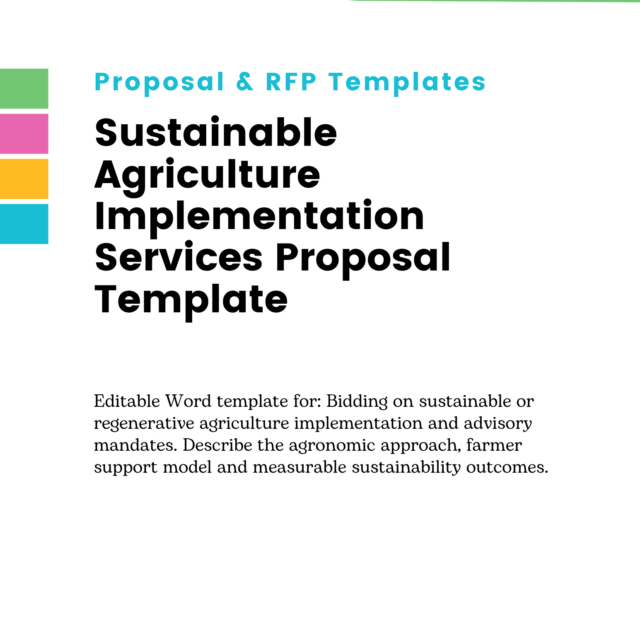 Proposal & RFP Templates

Sustainable Agriculture Implementation Services Proposal Template

Editable Word template for: Bidding on sustainable or regenerative agriculture implementation and advisory mandates. Describe the agronomic approach, farmer support model and measurable sustainability outcomes.